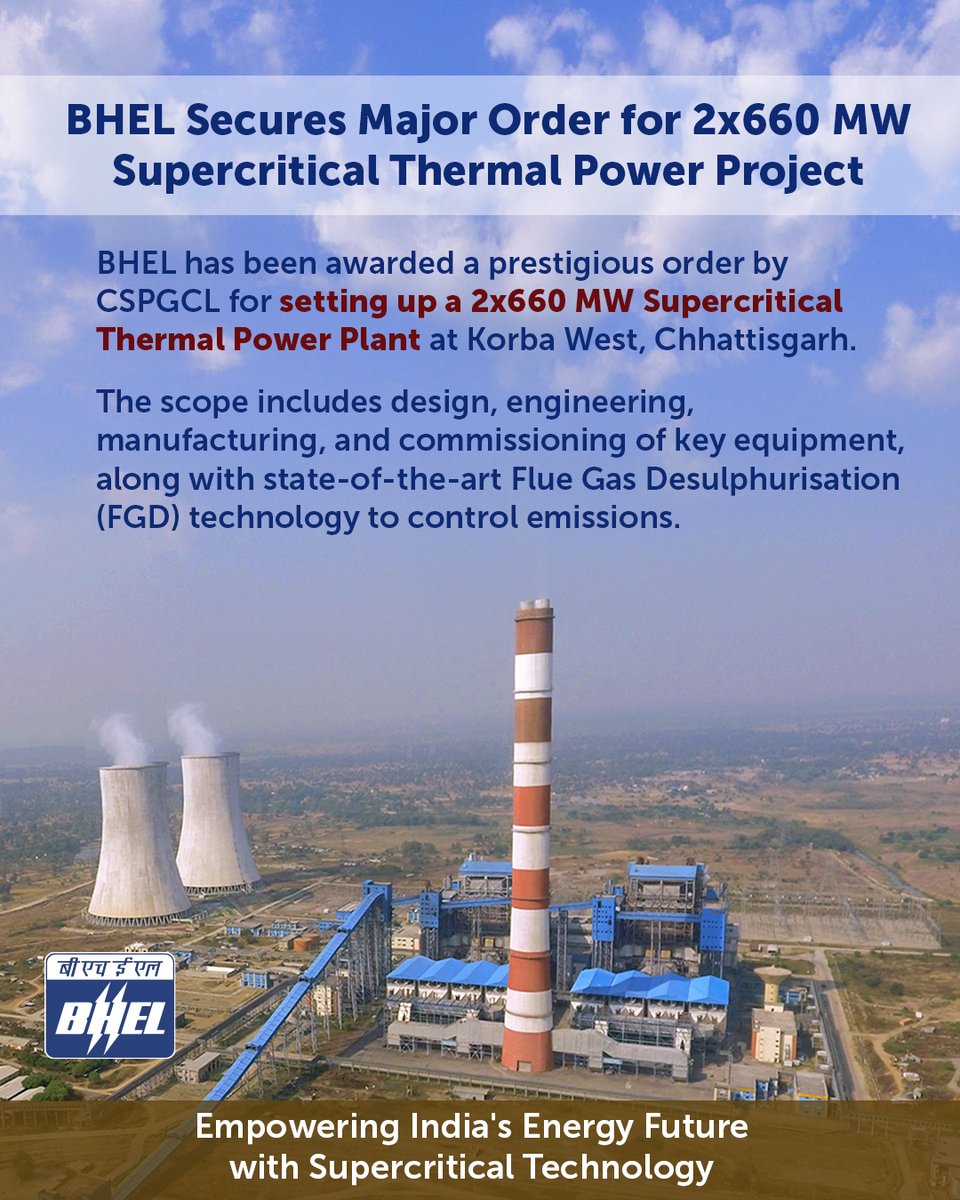 BHEL Secures Major Order for 2x660 MW Supercritical Thermal Power Project

BHEL has been awarded a prestigious order by CSPGCL for setting up a 2x660 MW Supercritical Thermal Power Plant at Korba West, Chhattisgarh.

The scope includes design, engineering, manufacturing, and commissioning of key equipment, along with state-of-the-art Flue Gas Desulphurisation (FGD) technology to control emissions.

बी एच ई एल
BHEL

Empowering India's Energy Future with Supercritical Technology